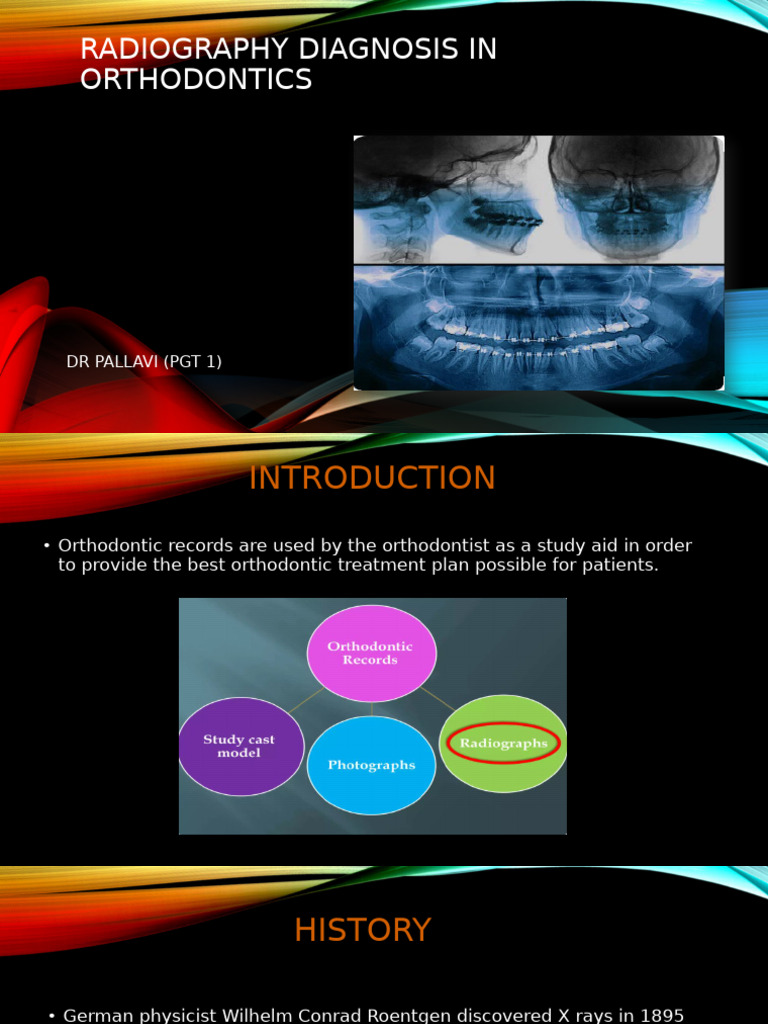 RADIOGRAPHY DIAGNOSIS IN ORTHODONTICS

DR PALLAVI (PGT 1)

INTRODUCTION

• Orthodontic records are used by the orthodontist as a study aid in order to provide the best orthodontic treatment plan possible for patients.

Orthodontic Records

Study cast model

Photographs

Radiographs

HISTORY

• German physicist Wilhelm Conrad Roentgen discovered X rays in 1895